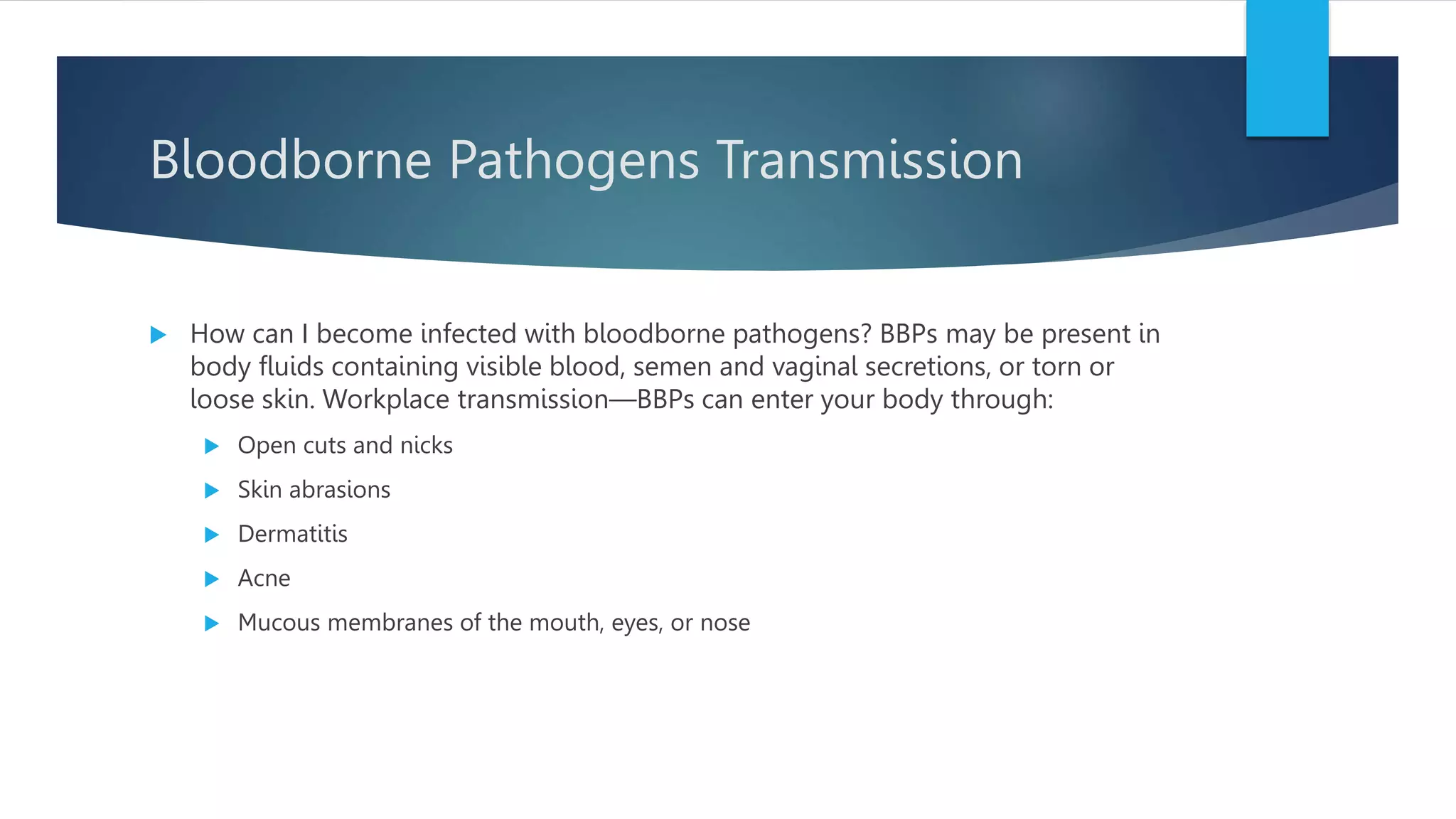 Bloodborne Pathogens Transmission

How can I become infected with bloodborne pathogens? BBPs may be present in body fluids containing visible blood, semen and vaginal secretions, or torn or loose skin. Workplace transmission—BBPs can enter your body through:

Open cuts and nicks

Skin abrasions

Dermatitis

Acne

Mucous membranes of the mouth, eyes, or nose